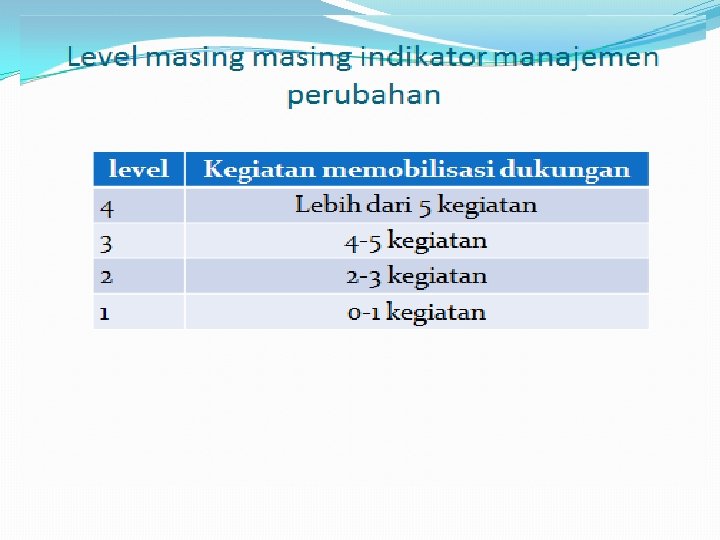 Level masing masing indikator manajemen perubahan

| level | Kegiatan memobilisasi dukungan |
|---|---|
| 4 | Lebih dari 5 kegiatan |
| 3 | 4-5 kegiatan |
| 2 | 2-3 kegiatan |
| 1 | 0-1 kegiatan |